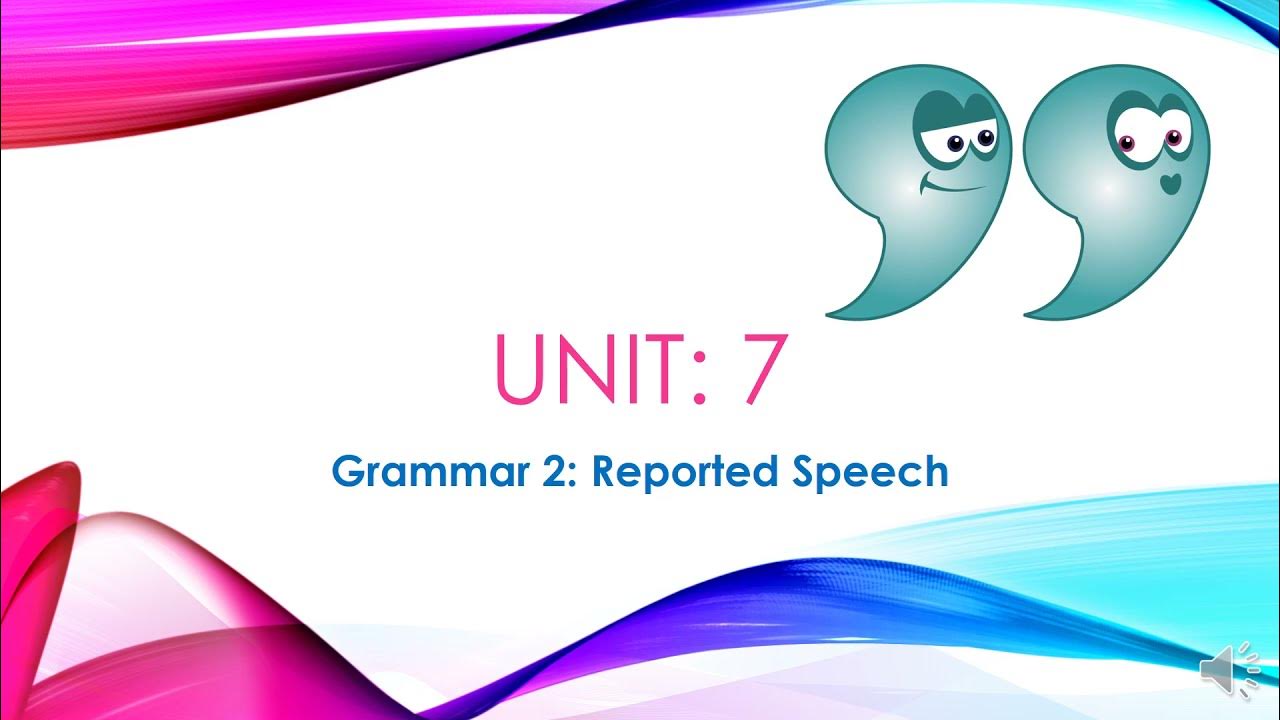 UNIT: 7

Grammar 2: Reported Speech